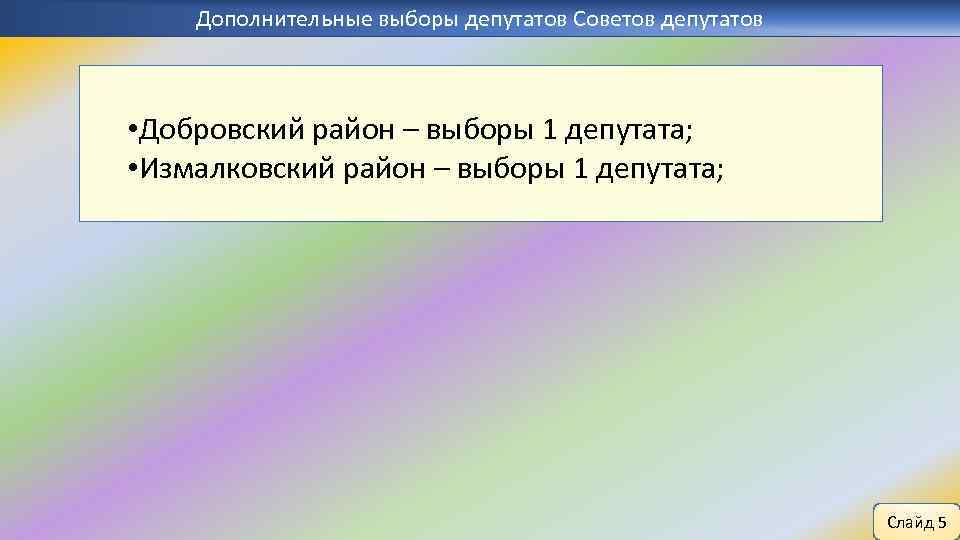 Дополнительные выборы депутатов Советов депутатов

•Добровский район – выборы 1 депутата;
•Измалковский район – выборы 1 депутата;

Слайд 5